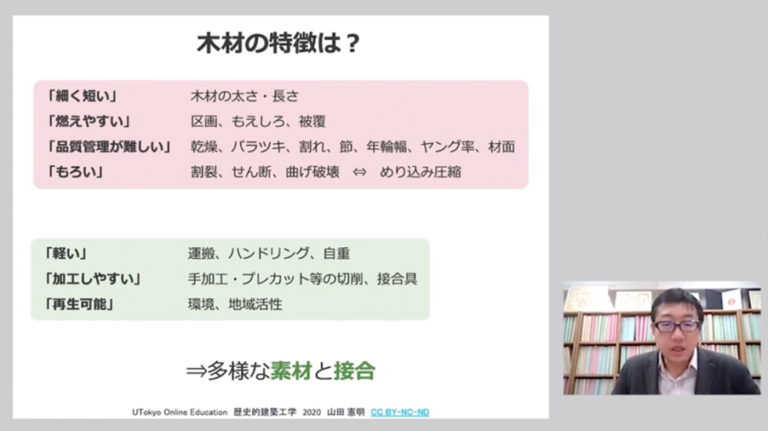 木材の特徴は？

「細く短い」　木材の太さ・長さ
「燃えやすい」　区画、もえしろ、被覆
「品質管理が難しい」　乾燥、バラツキ、割れ、節、年輪幅、ヤング率、材面
「もろい」　割裂、せん断、曲げ破壊　⇔　めり込み圧縮

「軽い」　運搬、ハンドリング、自重
「加工しやすい」　手加工・プレカット等の切削、接合具
「再生可能」　環境、地域活性

⇒多様な素材と接合

UTokyo Online Education　歴史的建築工学　2020　山田 憲明　CC BY-NC-ND